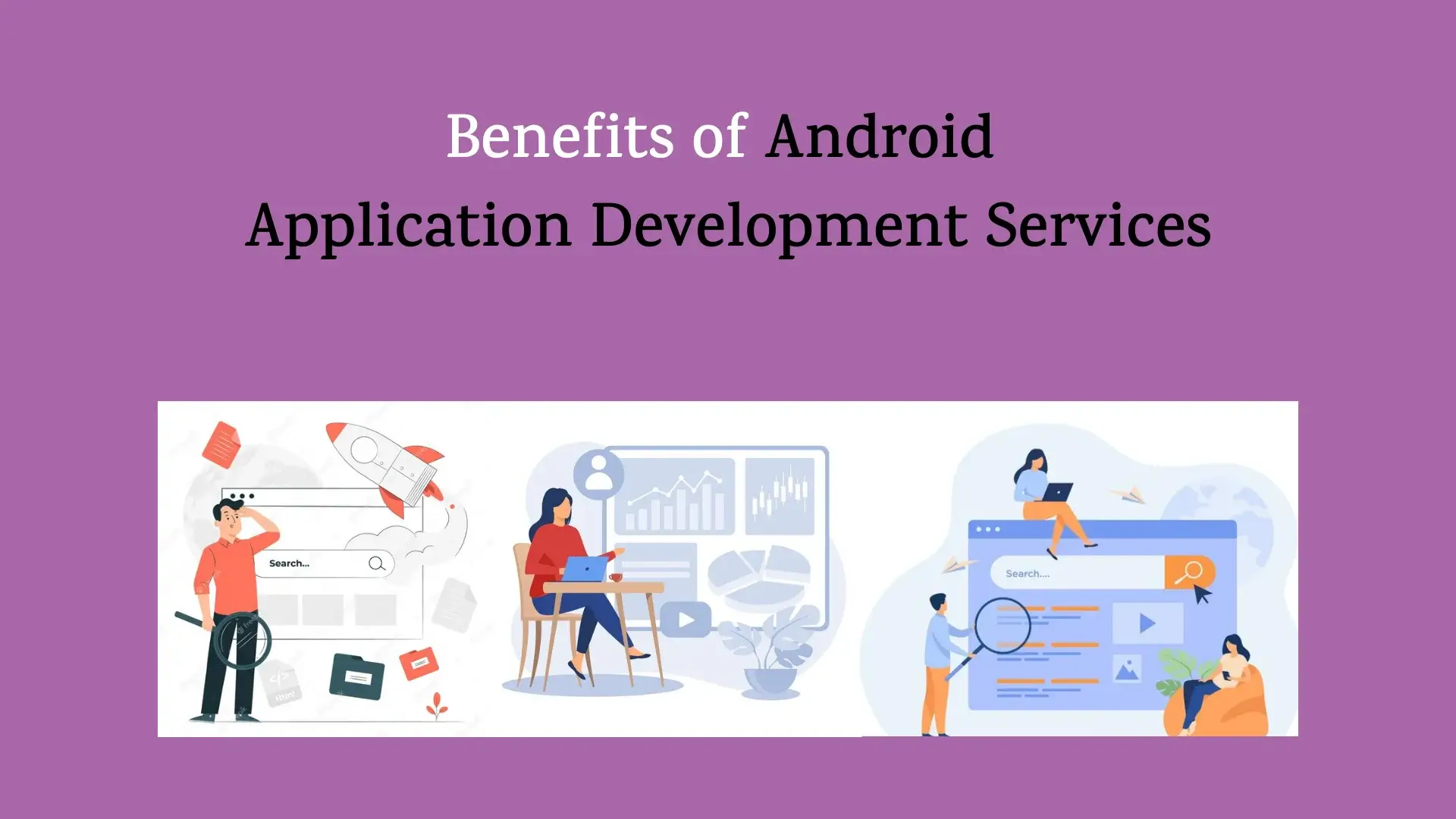 Benefits of Android
Application Development Services

Search...

</>
Html

Search....